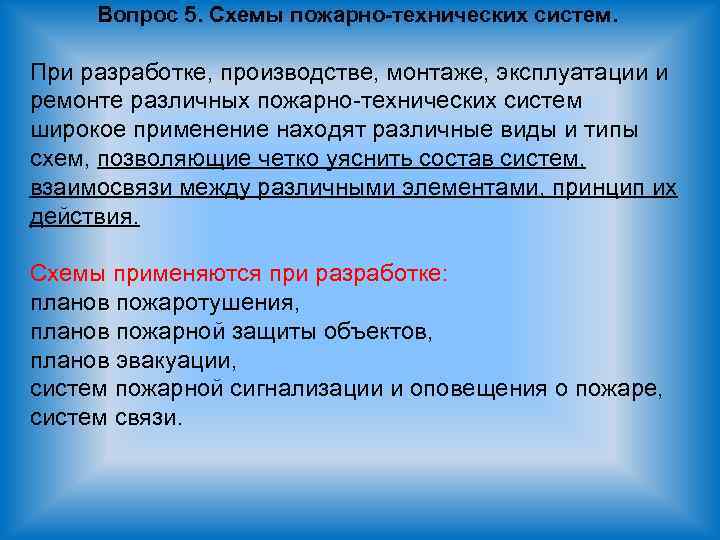 Вопрос 5. Схемы пожарно-технических систем.

При разработке, производстве, монтаже, эксплуатации и ремонте различных пожарно-технических систем широкое применение находят различные виды и типы схем, позволяющие четко уяснить состав систем, взаимосвязи между различными элементами, принцип их действия.

Схемы применяются при разработке:
планов пожаротушения,
планов пожарной защиты объектов,
планов эвакуации,
систем пожарной сигнализации и оповещения о пожаре,
систем связи.